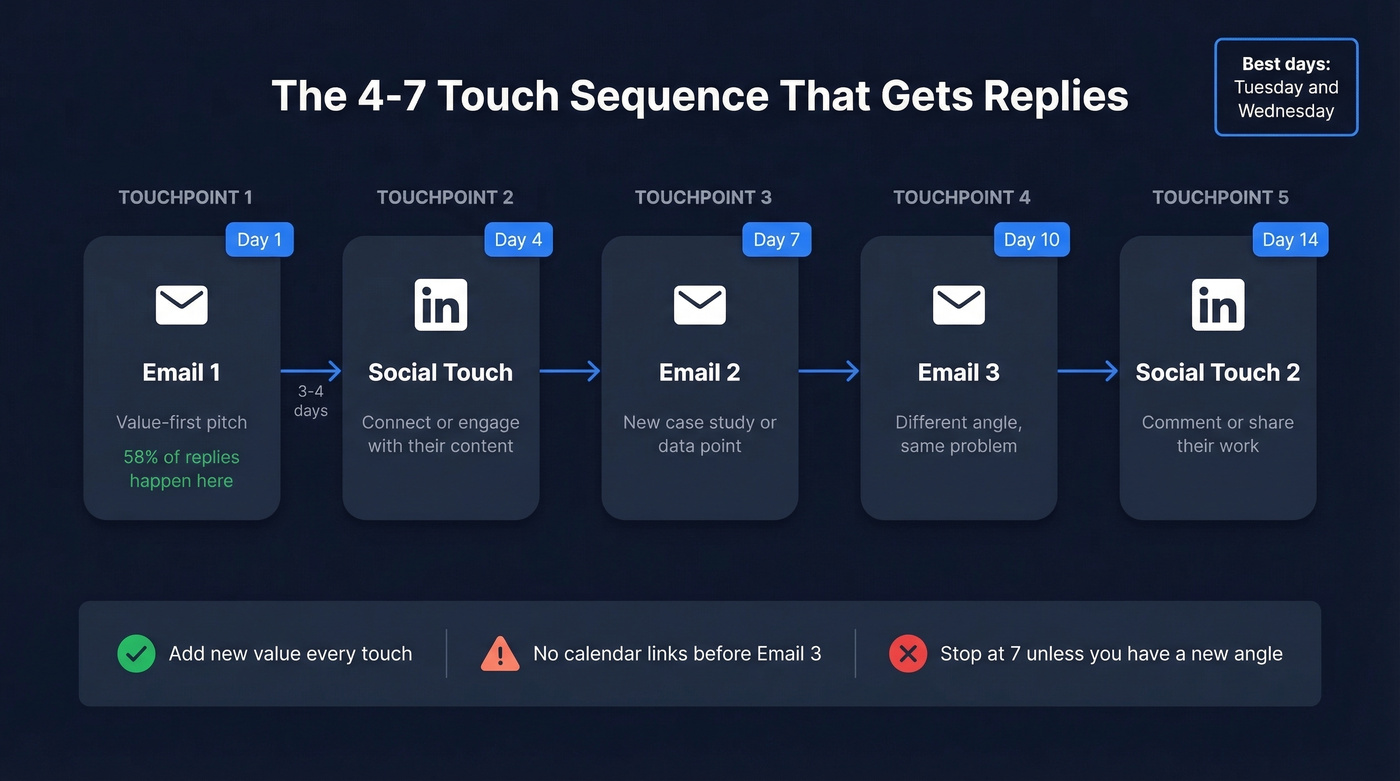 The 4-7 Touch Sequence That Gets Replies

Best days: Tuesday and Wednesday

TOUCHPOINT 1
Day 1
Email 1
Value-first pitch
58% of replies happen here

3-4 days

TOUCHPOINT 2
Day 4
in
Social Touch
Connect or engage with their content

TOUCHPOINT 3
Day 7
Email 2
New case study or data point

TOUCHPOINT 4
Day 10
Email 3
Different angle, same problem

TOUCHPOINT 5
Day 14
in
Social Touch 2
Comment or share their work

Add new value every touch
No calendar links before Email 3
Stop at 7 unless you have a new angle